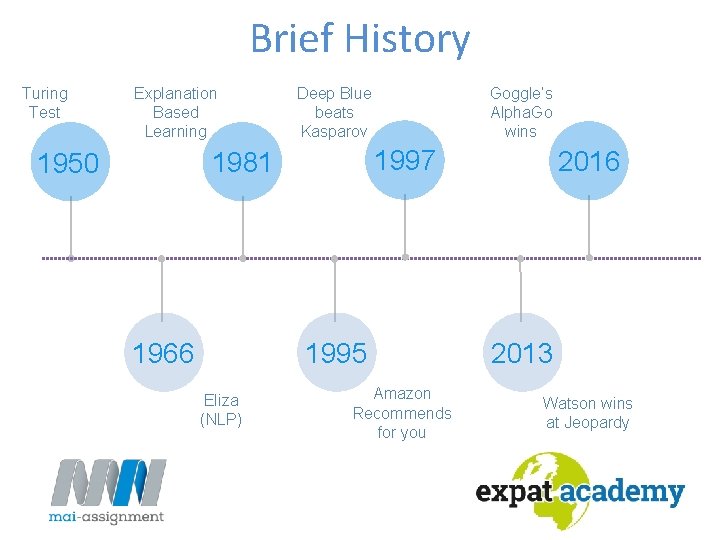 Brief History

Turing Test

1950

Explanation Based Learning

1981

Deep Blue beats Kasparov

1997

Goggle's AlphaGo wins

2016

1966

Eliza (NLP)

1995

Amazon Recommends for you

2013

Watson wins at Jeopardy

mai-assignment

expat academy